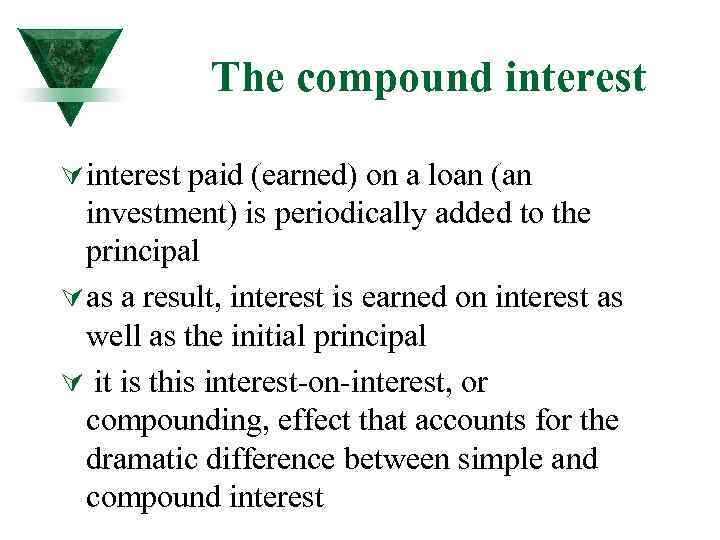 The compound interest

interest paid (earned) on a loan (an investment) is periodically added to the principal

as a result, interest is earned on interest as well as the initial principal

it is this interest-on-interest, or compounding, effect that accounts for the dramatic difference between simple and compound interest